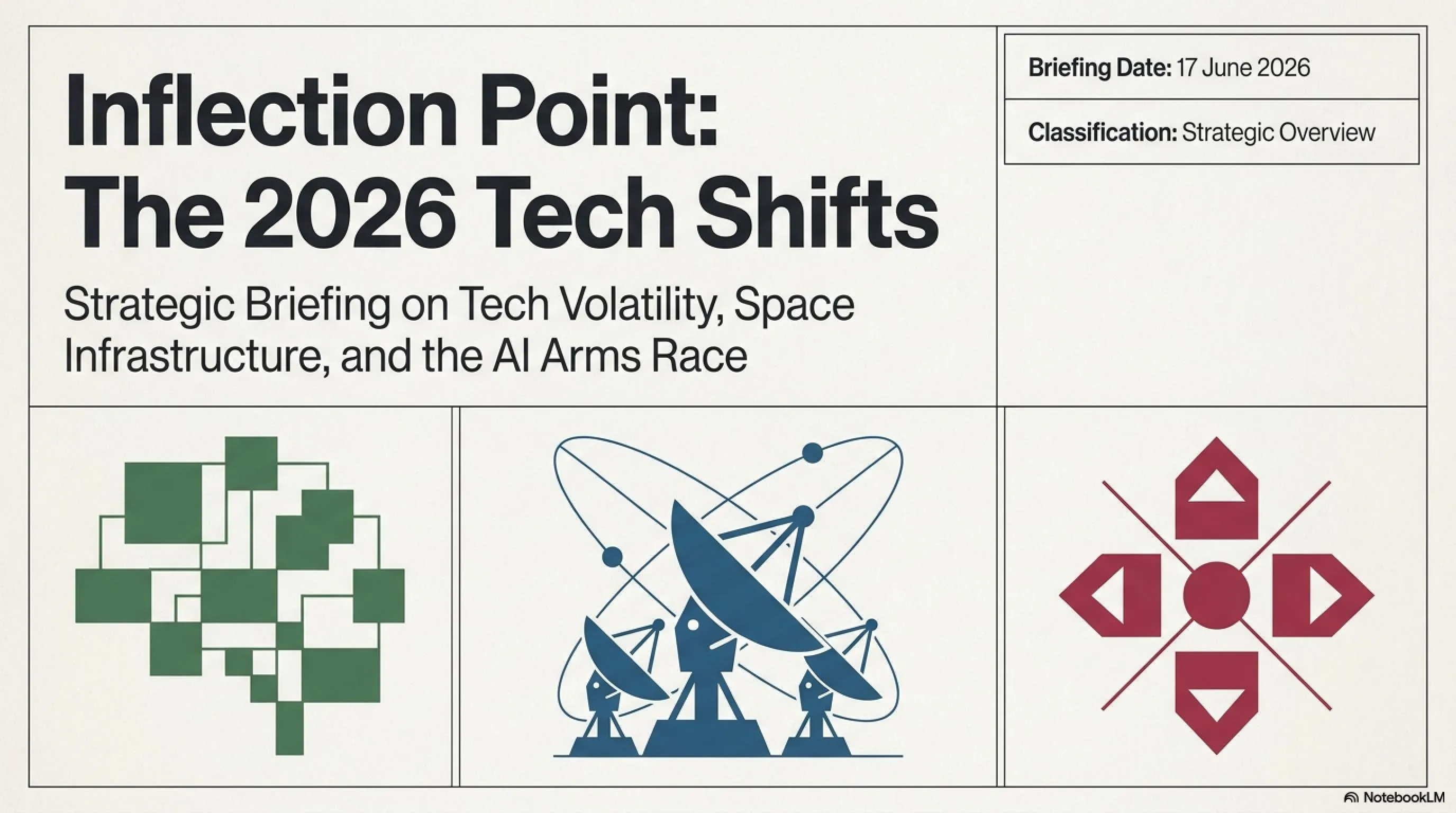 Inflection Point: The 2026 Tech Shifts

Strategic Briefing on Tech Volatility, Space Infrastructure, and the AI Arms Race

Briefing Date: 17 June 2026

Classification: Strategic Overview

NotebookLM